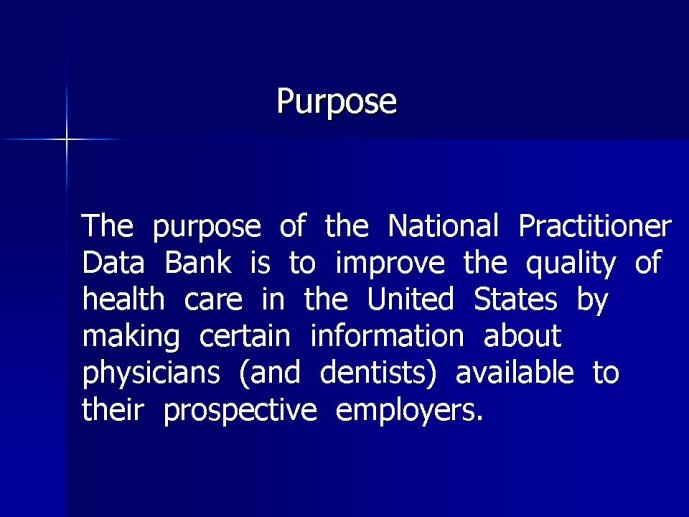 Purpose

The purpose of the National Practitioner Data Bank is to improve the quality of health care in the United States by making certain information about physicians (and dentists) available to their prospective employers.